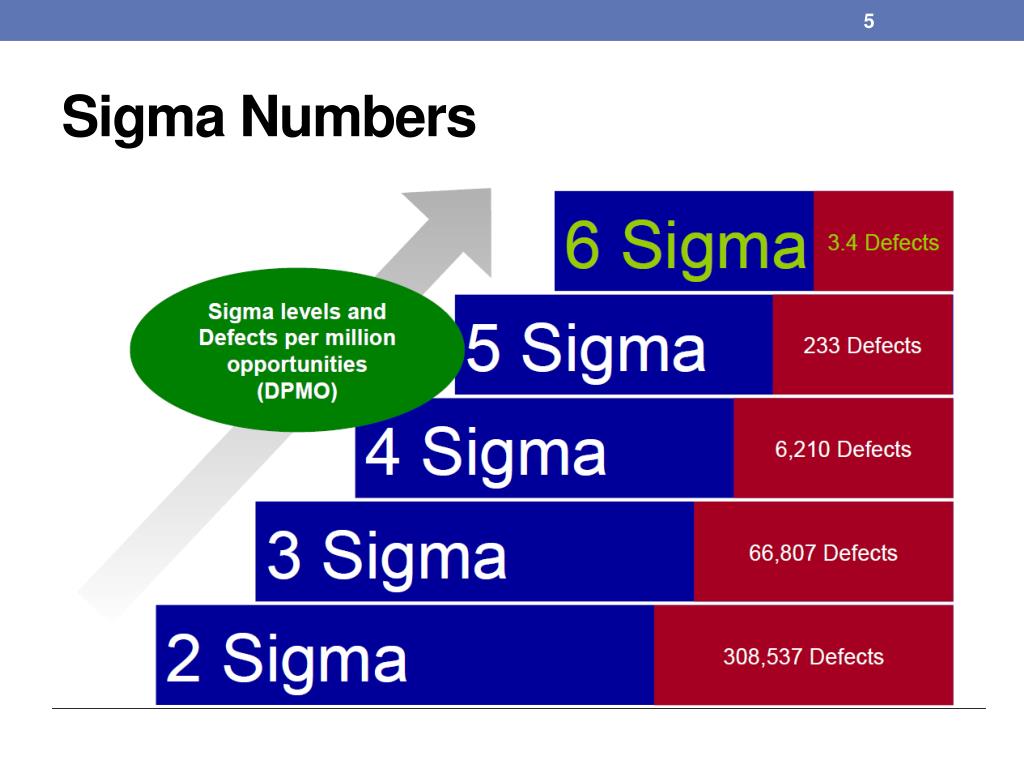 5

Sigma Numbers

Sigma levels and Defects per million opportunities (DPMO)

6 Sigma 3.4 Defects

5 Sigma 233 Defects

4 Sigma 6,210 Defects

3 Sigma 66,807 Defects

2 Sigma 308,537 Defects